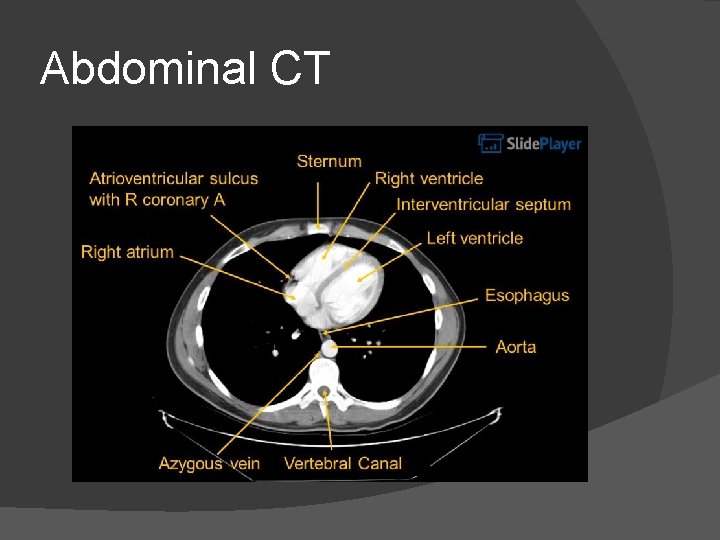 Abdominal CT

SlidePlayer

Sternum

Atrioventricular sulcus with R coronary A

Right ventricle

Interventricular septum

Left ventricle

Right atrium

Esophagus

Aorta

Azygous vein

Vertebral Canal